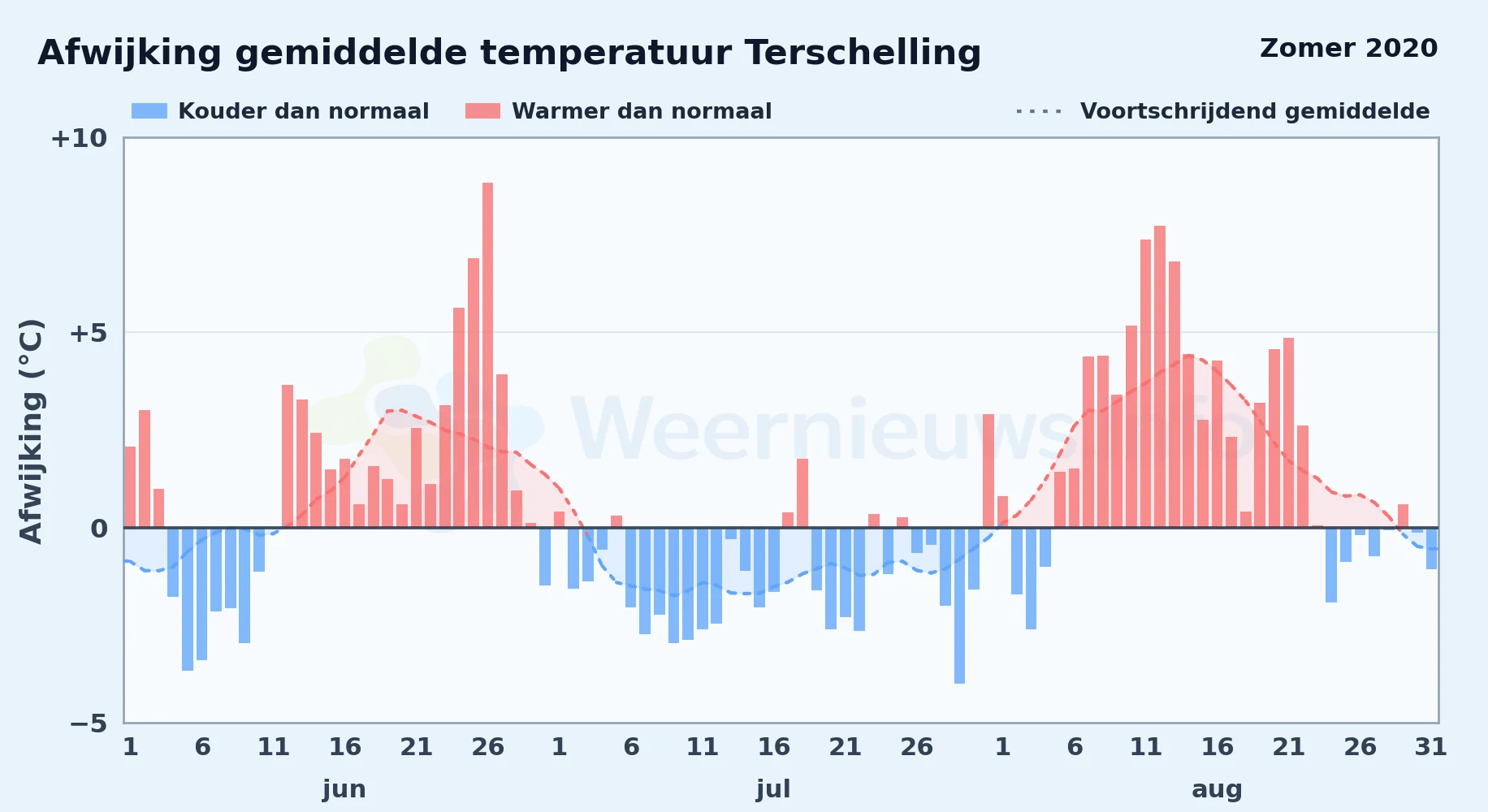 Afwijking gemiddelde temperatuur Terschelling

Zomer 2020

Kouder dan normaal
Warmer dan normaal
Voortschrijdend gemiddelde

Afwijking (°C)

+10
+5
0
−5

Weernieuws.info

1
6
11
16
21
26
1
6
11
16
21
26
1
6
11
16
21
26
31

jun
jul
aug